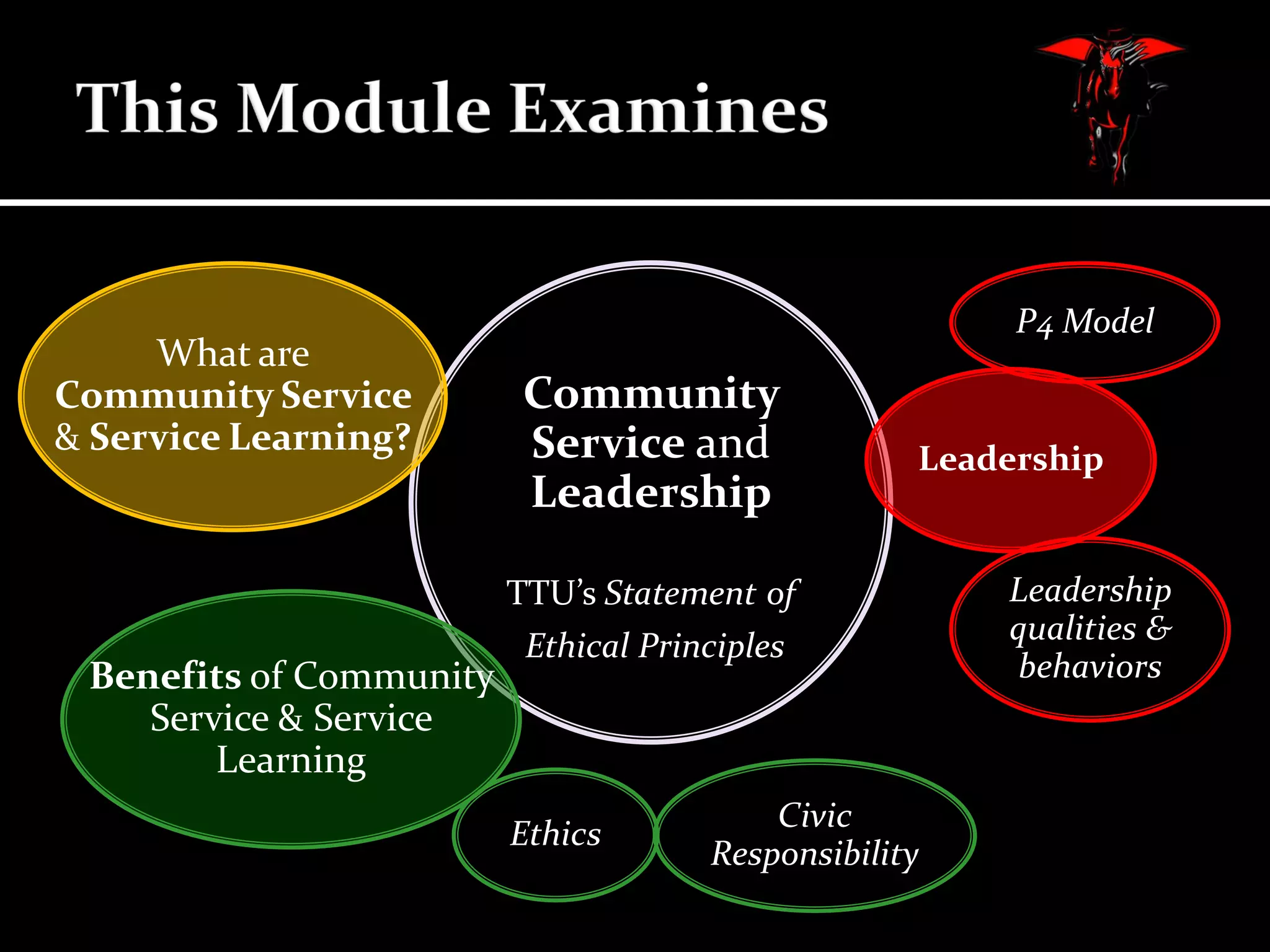 This Module Examines

What are Community Service & Service Learning?

Community Service and Leadership

TTU's Statement of Ethical Principles

P4 Model

Leadership

Leadership qualities & behaviors

Benefits of Community Service & Service Learning

Ethics

Civic Responsibility